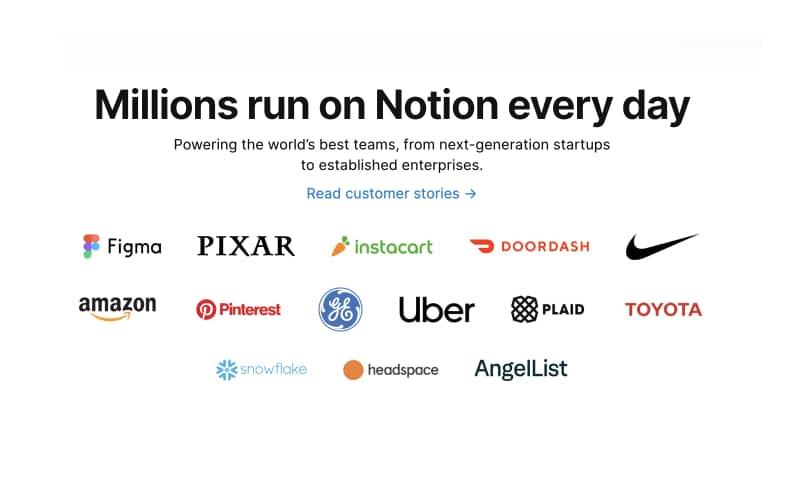 Millions run on Notion every day

Powering the world's best teams, from next-generation startups to established enterprises.

Read customer stories →

Figma PIXAR instacart DOORDASH

amazon Pinterest GE Uber PLAID TOYOTA

snowflake headspace AngelList